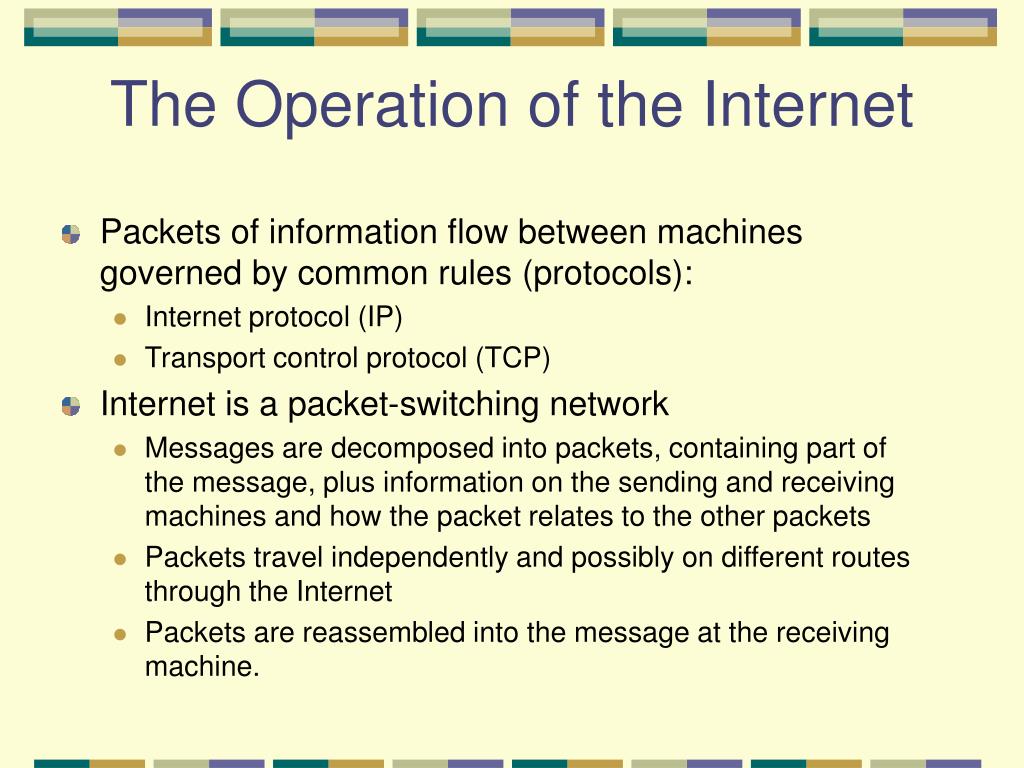 The Operation of the Internet

Packets of information flow between machines governed by common rules (protocols):

Internet protocol (IP)

Transport control protocol (TCP)

Internet is a packet-switching network

Messages are decomposed into packets, containing part of the message, plus information on the sending and receiving machines and how the packet relates to the other packets

Packets travel independently and possibly on different routes through the Internet

Packets are reassembled into the message at the receiving machine.